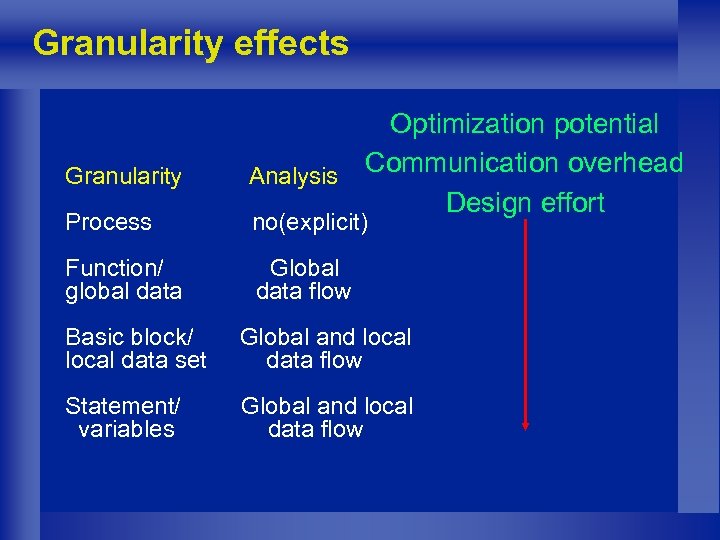 Granularity effects

Optimization potential
Communication overhead
Design effort

| Granularity | Analysis |
|---|---|
| Process | no(explicit) |
| Function/ global data | Global data flow |
| Basic block/ local data set | Global and local data flow |
| Statement/ variables | Global and local data flow |